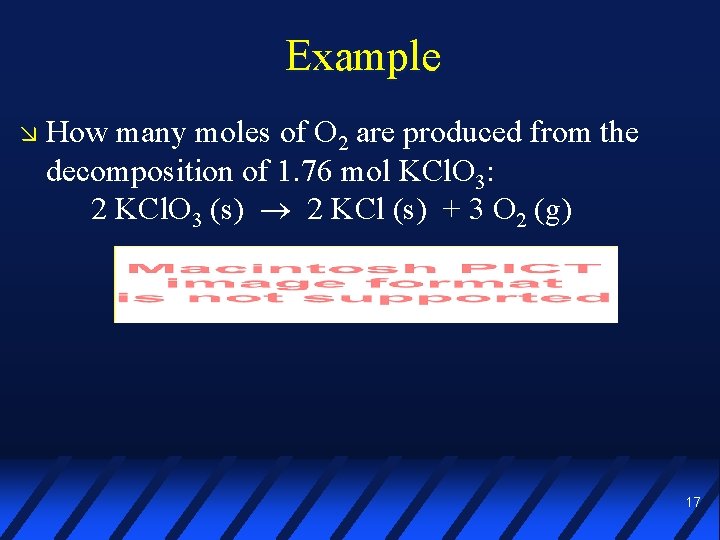 Example

How many moles of $O_2$ are produced from the decomposition of 1.76 mol $KClO_3$:

$2\ KClO_3\ (s) \rightarrow 2\ KCl\ (s) + 3\ O_2\ (g)$

Macintosh PICT image format is not supported

17